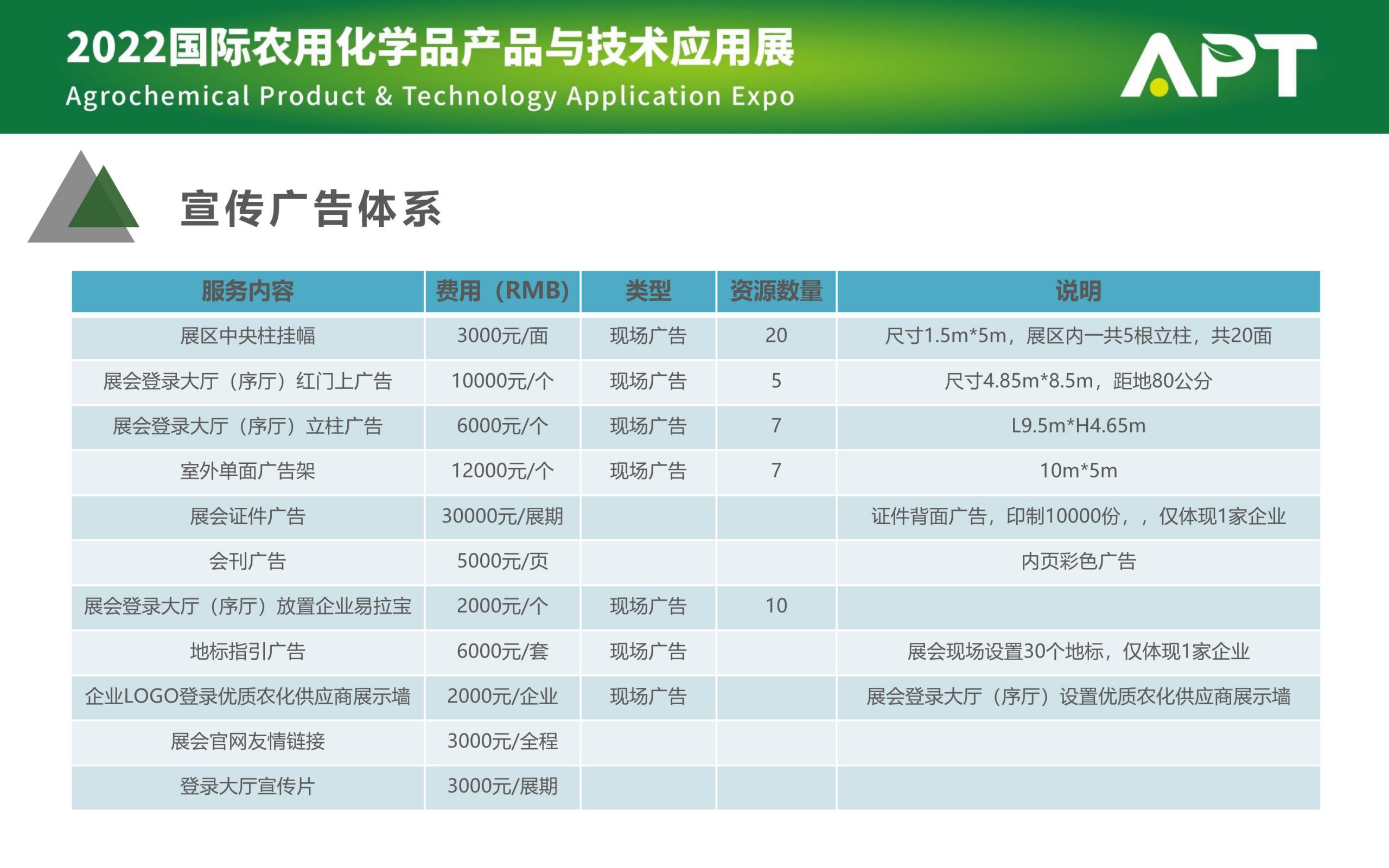 2022国际农用化学品产品与技术应用展
Agrochemical Product & Technology Application Expo

APT

宣传广告体系

| 服务内容 | 费用（RMB） | 类型 | 资源数量 | 说明 |
|---|---|---|---|---|
| 展区中央柱挂幅 | 3000元/面 | 现场广告 | 20 | 尺寸1.5m*5m，展区内一共5根立柱，共20面 |
| 展会登录大厅（序厅）红门上广告 | 10000元/个 | 现场广告 | 5 | 尺寸4.85m*8.5m，距地80公分 |
| 展会登录大厅（序厅）立柱广告 | 6000元/个 | 现场广告 | 7 | L9.5m*H4.65m |
| 室外单面广告架 | 12000元/个 | 现场广告 | 7 | 10m*5m |
| 展会证件广告 | 30000元/展期 | | | 证件背面广告，印制10000份，，仅体现1家企业 |
| 会刊广告 | 5000元/页 | | | 内页彩色广告 |
| 展会登录大厅（序厅）放置企业易拉宝 | 2000元/个 | 现场广告 | 10 | |
| 地标指引广告 | 6000元/套 | 现场广告 | | 展会现场设置30个地标，仅体现1家企业 |
| 企业LOGO登录优质农化供应商展示墙 | 2000元/企业 | 现场广告 | | 展会登录大厅（序厅）设置优质农化供应商展示墙 |
| 展会官网友情链接 | 3000元/全程 | | | |
| 登录大厅宣传片 | 3000元/展期 | | | |